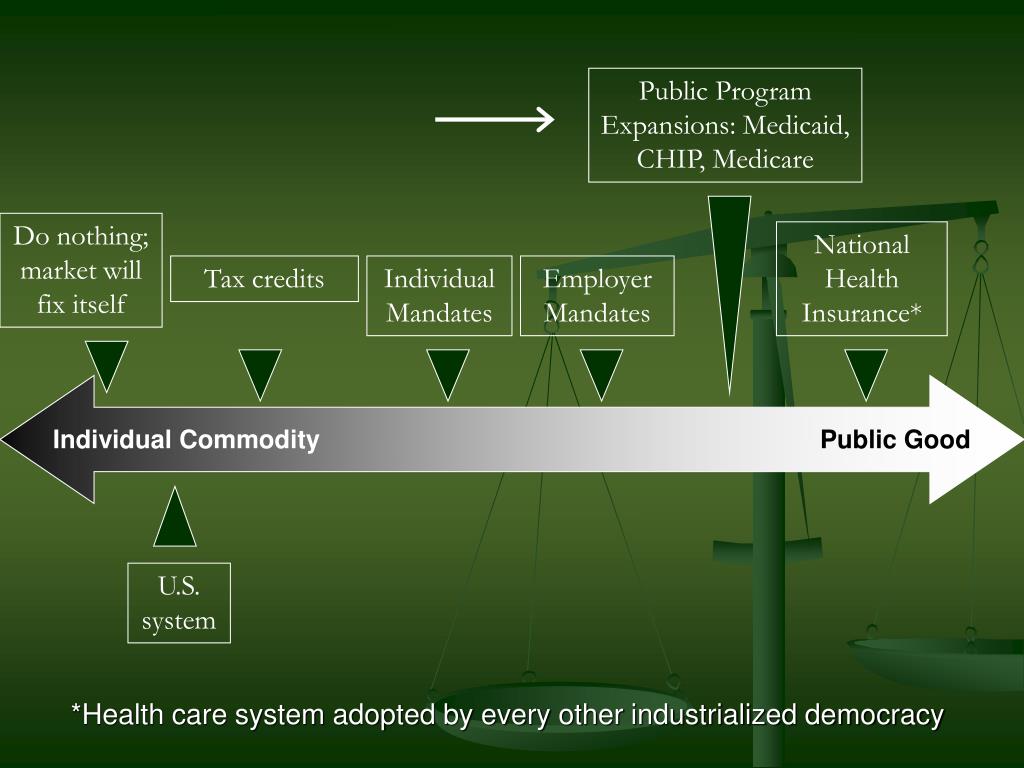 Public Program Expansions: Medicaid, CHIP, Medicare

Do nothing; market will fix itself

Tax credits

Individual Mandates

Employer Mandates

National Health Insurance*

Individual Commodity

Public Good

U.S. system

*Health care system adopted by every other industrialized democracy